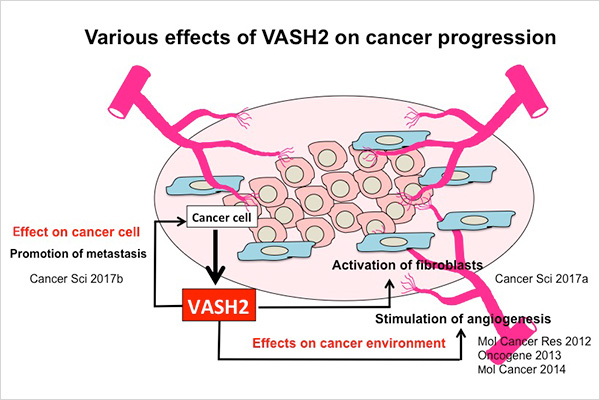 Various effects of VASH2 on cancer progression

Cancer cell

Effect on cancer cell

Promotion of metastasis

Cancer Sci 2017b

VASH2

Activation of fibroblasts

Cancer Sci 2017a

Stimulation of angiogenesis

Effects on cancer environment

Mol Cancer Res 2012
Oncogene 2013
Mol Cancer 2014